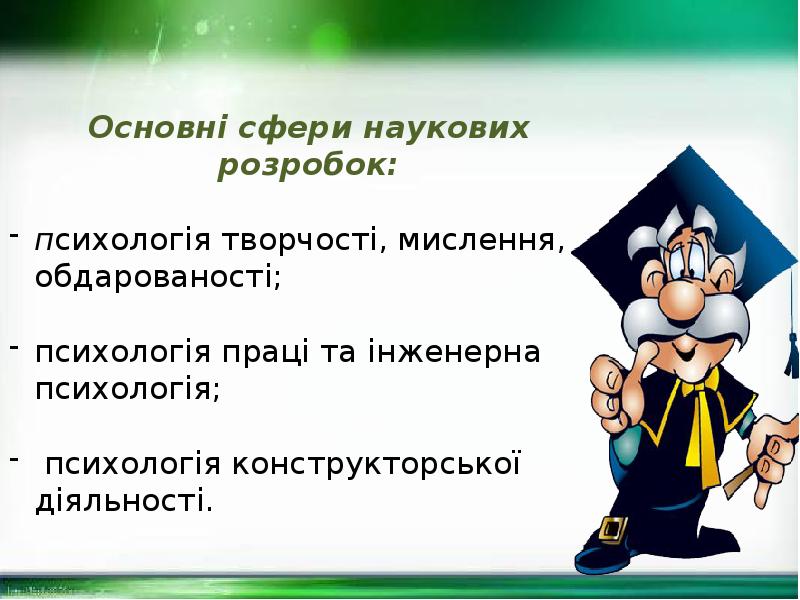 Основні сфери наукових розробок:

- психологія творчості, мислення, обдарованості;

- психологія праці та інженерна психологія;

- психологія конструкторської діяльності.